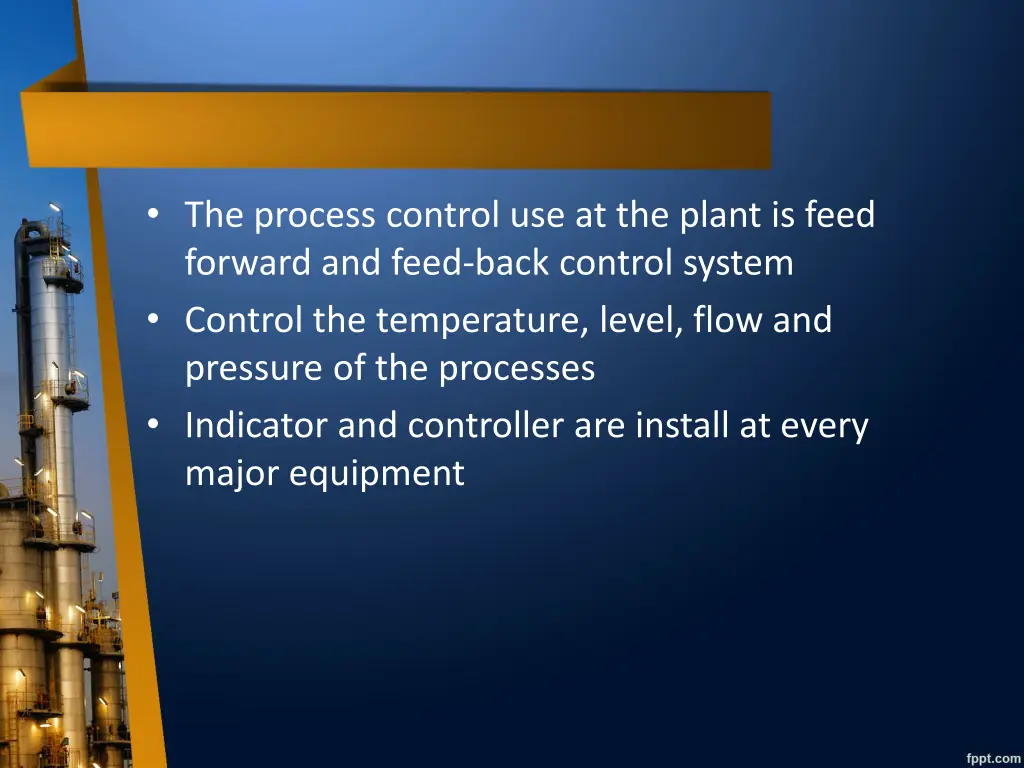 • The process control use at the plant is feed forward and feed-back control system
• Control the temperature, level, flow and pressure of the processes
• Indicator and controller are install at every major equipment

fppt.com